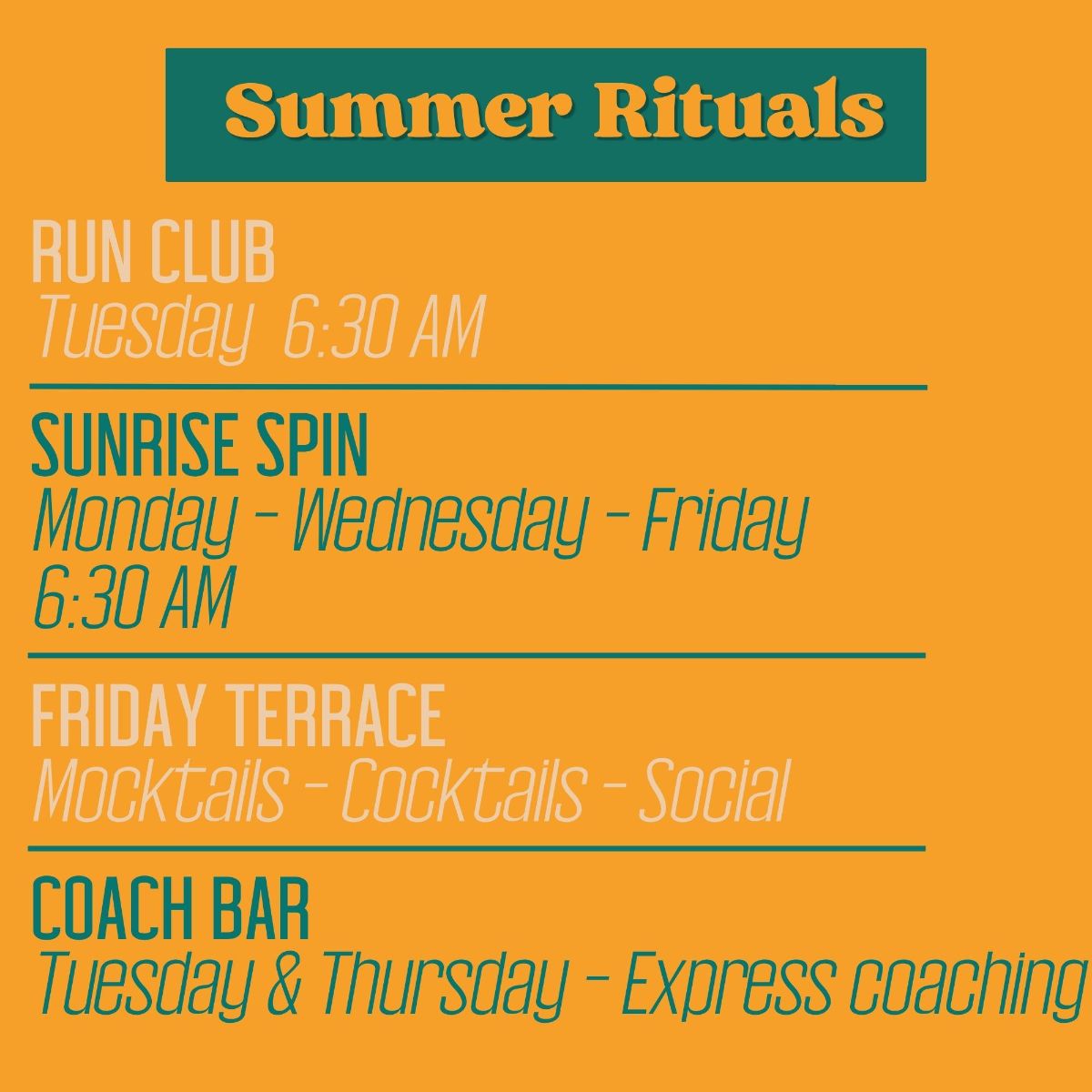 Summer Rituals

RUN CLUB
Tuesday 6:30 AM

SUNRISE SPIN
Monday - Wednesday - Friday
6:30 AM

FRIDAY TERRACE
Mocktails - Cocktails - Social

COACH BAR
Tuesday & Thursday - Express coaching